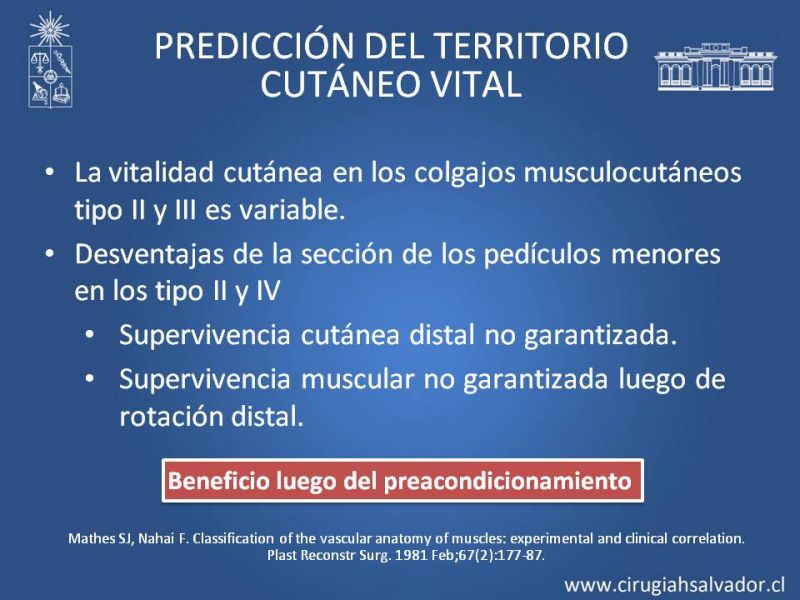 PREDICCIÓN DEL TERRITORIO CUTÁNEO VITAL

• La vitalidad cutánea en los colgajos musculocutáneos tipo II y III es variable.
• Desventajas de la sección de los pedículos menores en los tipo II y IV
  • Supervivencia cutánea distal no garantizada.
  • Supervivencia muscular no garantizada luego de rotación distal.

Beneficio luego del preacondicionamiento

Mathes SJ, Nahai F. Classification of the vascular anatomy of muscles: experimental and clinical correlation. Plast Reconstr Surg. 1981 Feb;67(2):177-87.

www.cirugiahsalvador.cl